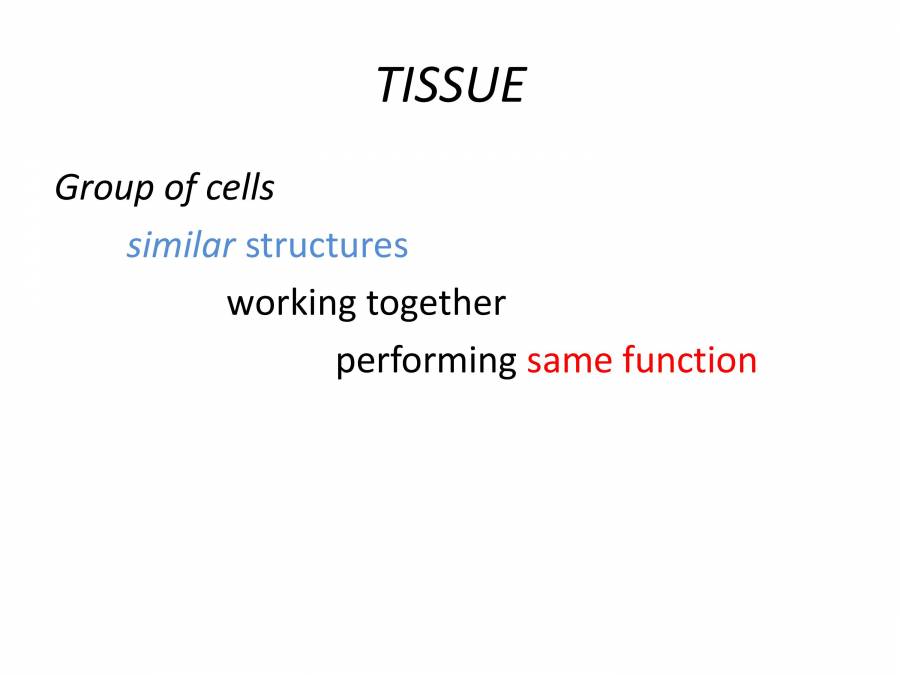 TISSUE

Group of cells

similar structures

working together

performing same function